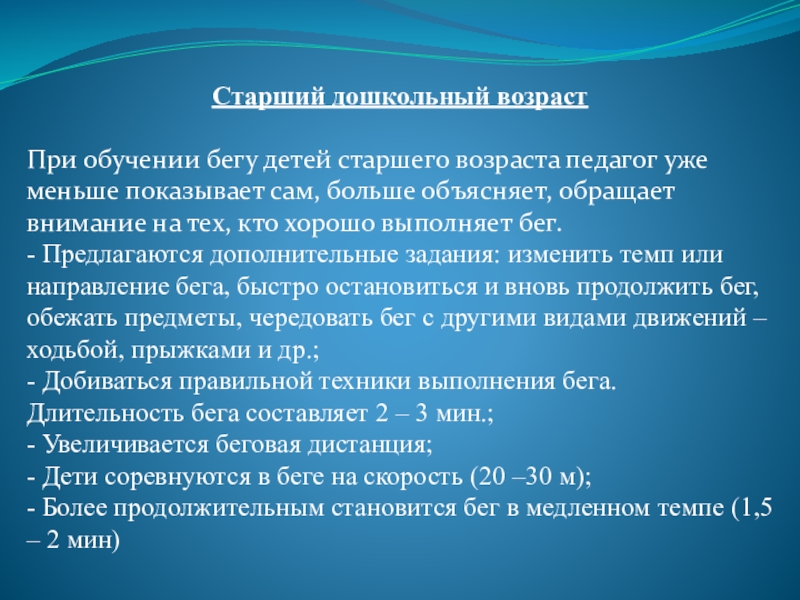 Старший дошкольный возраст

При обучении бегу детей старшего возраста педагог уже меньше показывает сам, больше объясняет, обращает внимание на тех, кто хорошо выполняет бег.
- Предлагаются дополнительные задания: изменить темп или направление бега, быстро остановиться и вновь продолжить бег, обежать предметы, чередовать бег с другими видами движений – ходьбой, прыжками и др.;
- Добиваться правильной техники выполнения бега. Длительность бега составляет 2 – 3 мин.;
- Увеличивается беговая дистанция;
- Дети соревнуются в беге на скорость (20 –30 м);
- Более продолжительным становится бег в медленном темпе (1,5 – 2 мин)